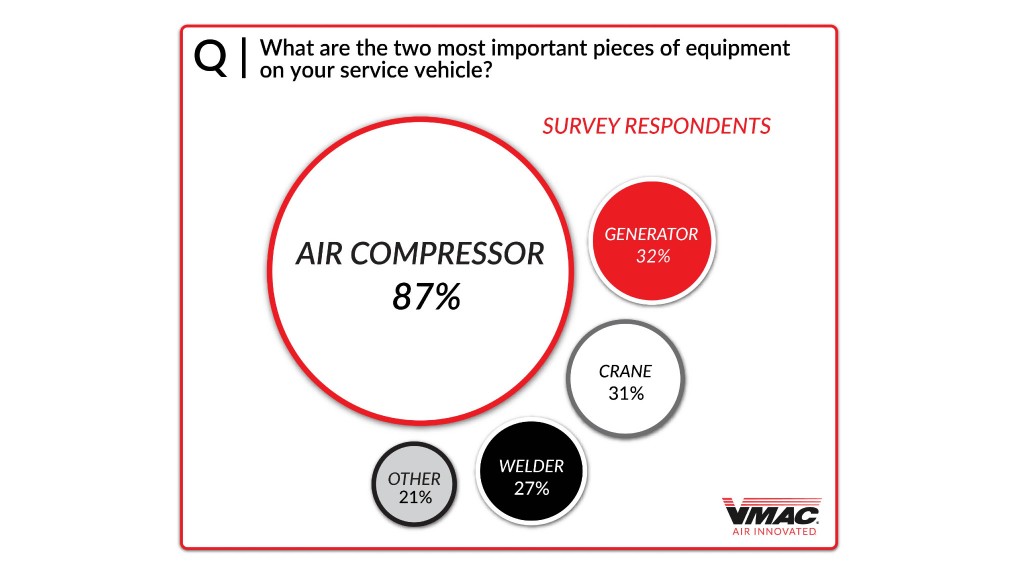 Q | What are the two most important pieces of equipment on your service vehicle?

SURVEY RESPONDENTS

AIR COMPRESSOR
87%

GENERATOR
32%

CRANE
31%

WELDER
27%

OTHER
21%

VMAC
AIR INNOVATED